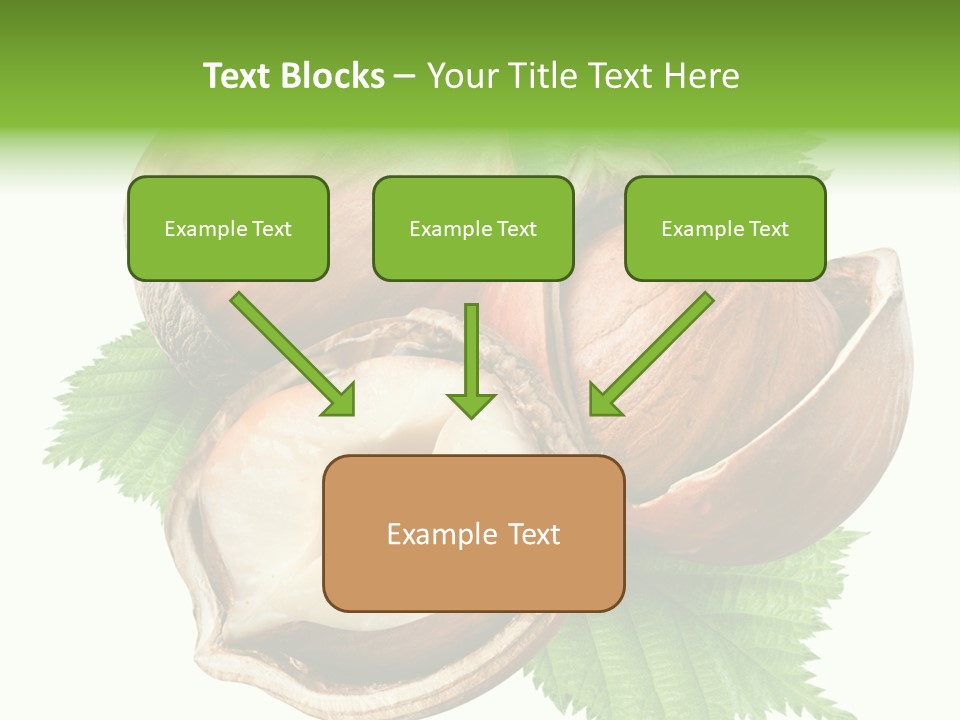 Text Blocks – Your Title Text Here

Example Text

Example Text

Example Text

Example Text